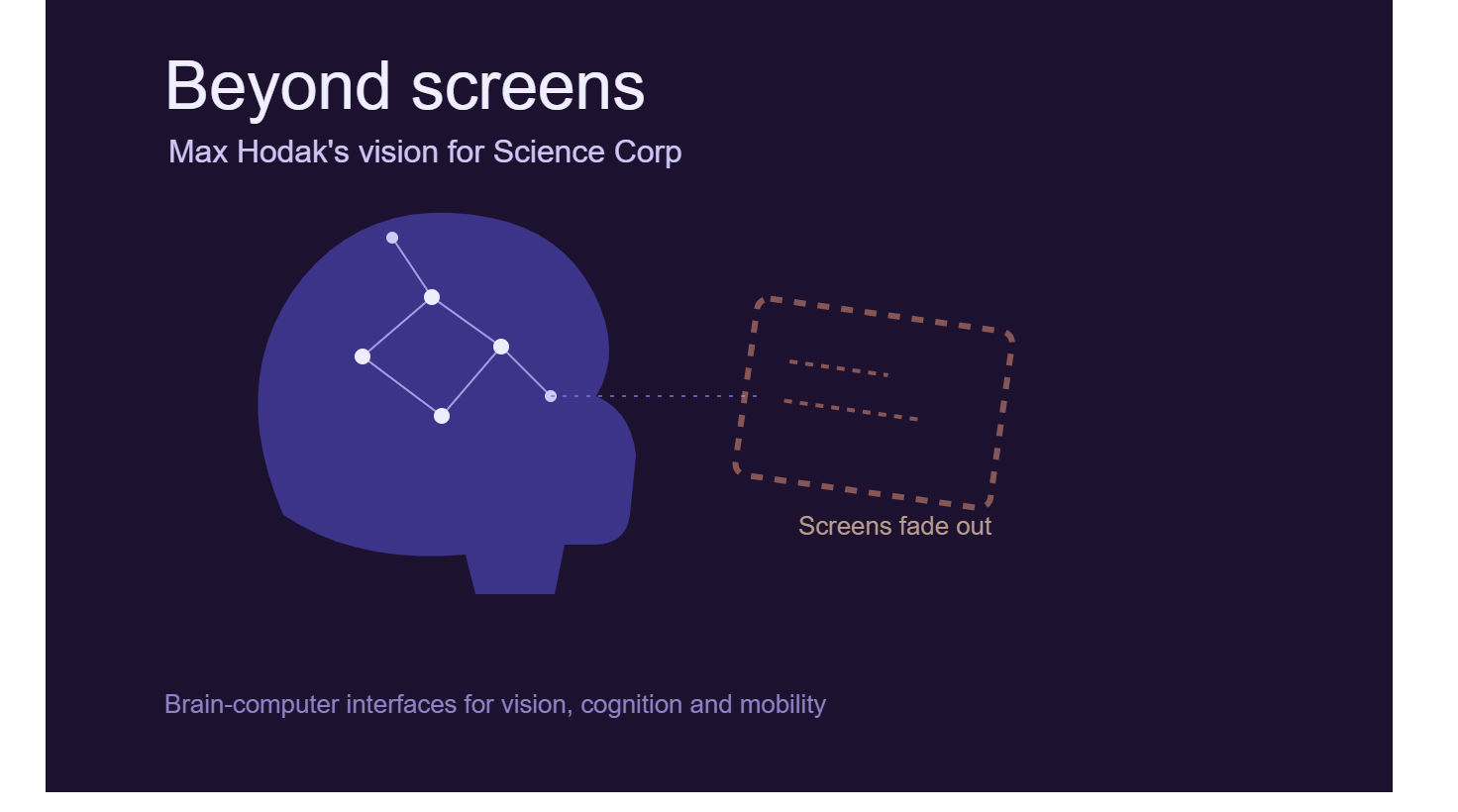 Beyond screens

Max Hodak's vision for Science Corp

Screens fade out

Brain-computer interfaces for vision, cognition and mobility